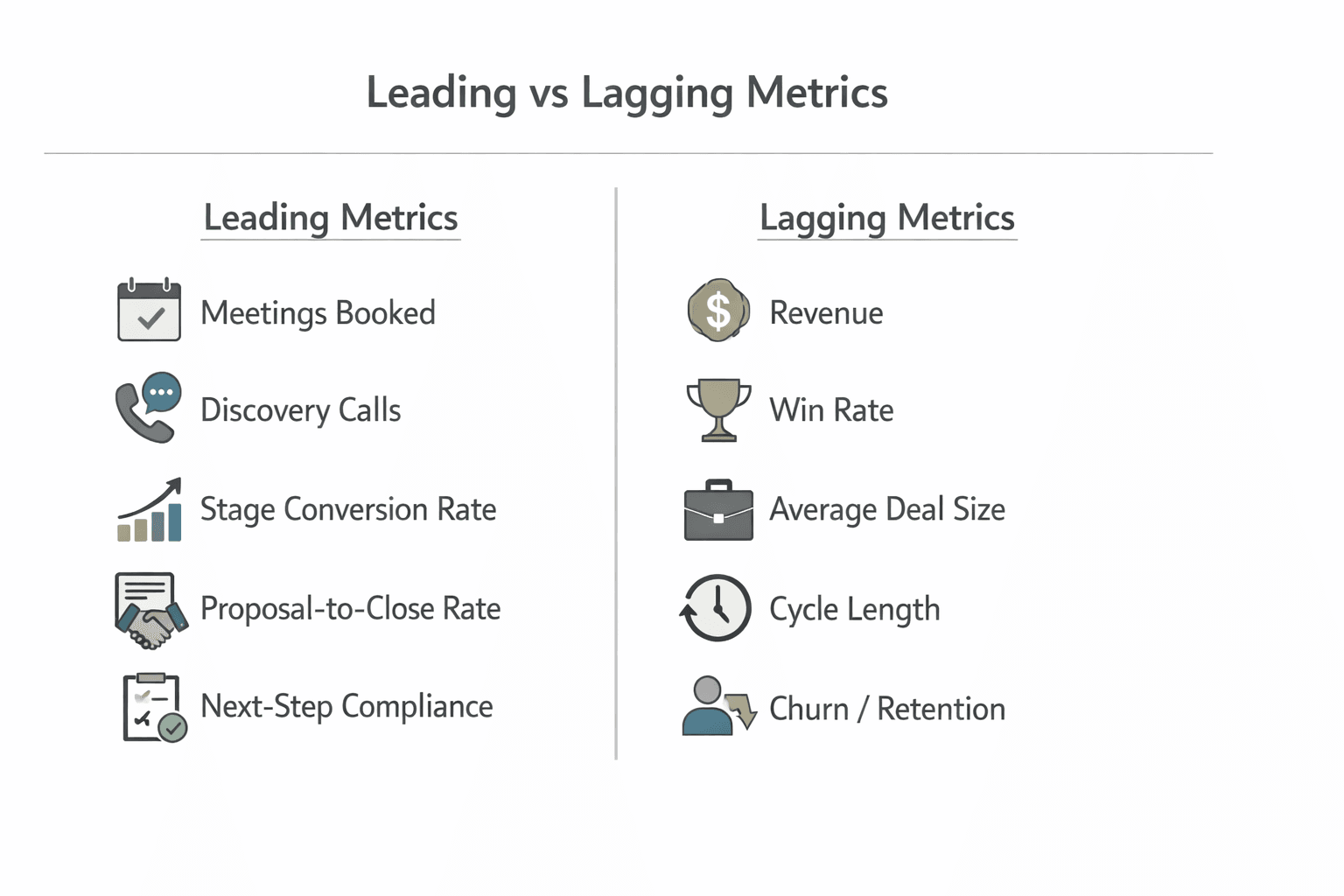 Leading vs Lagging Metrics

Leading Metrics

Meetings Booked

Discovery Calls

Stage Conversion Rate

Proposal-to-Close Rate

Next-Step Compliance

Lagging Metrics

$

Revenue

Win Rate

Average Deal Size

Cycle Length

Churn / Retention